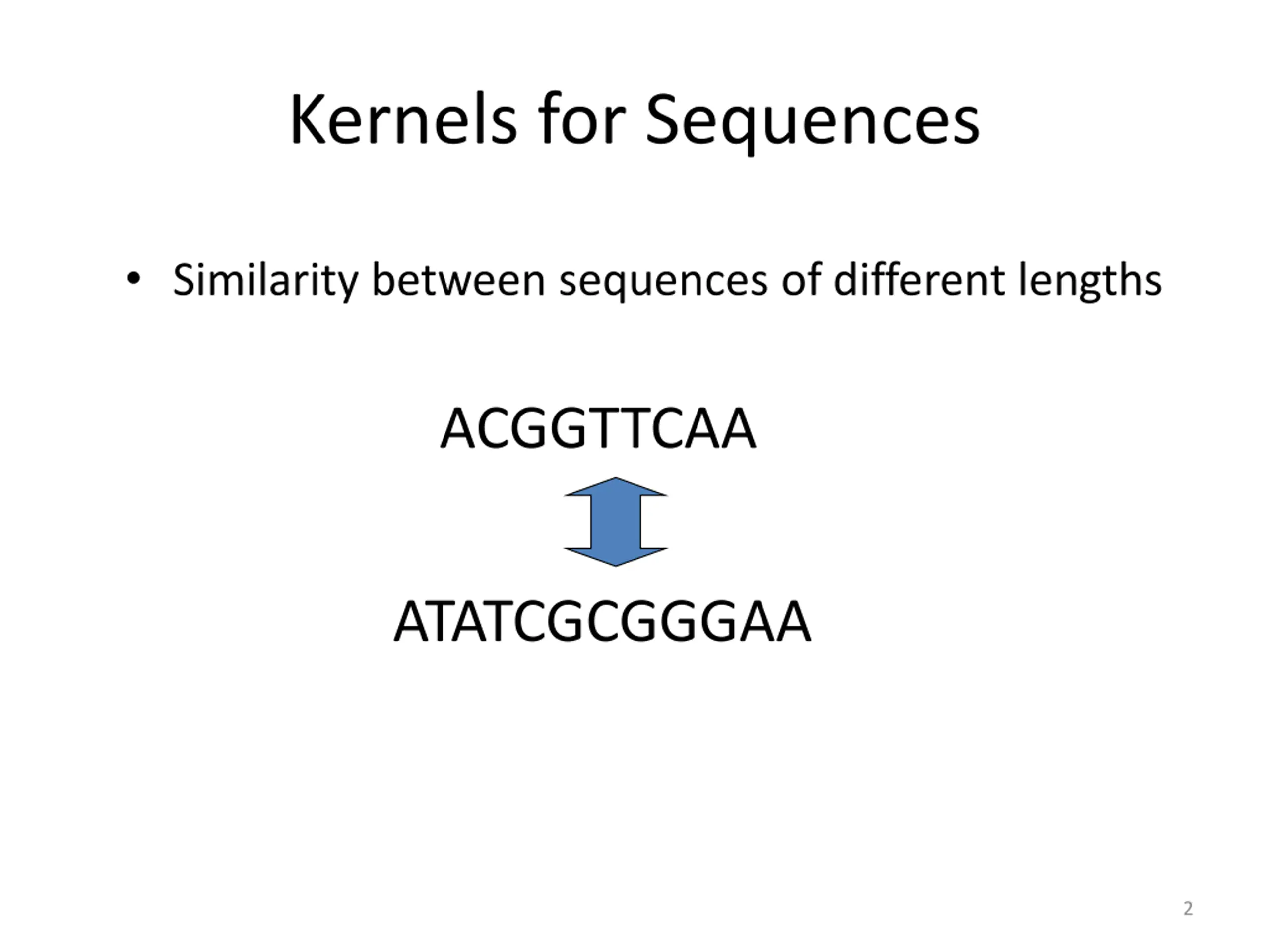 Kernels for Sequences

• Similarity between sequences of different lengths

ACGGTTCAA

ATATCGCGGGAA

2